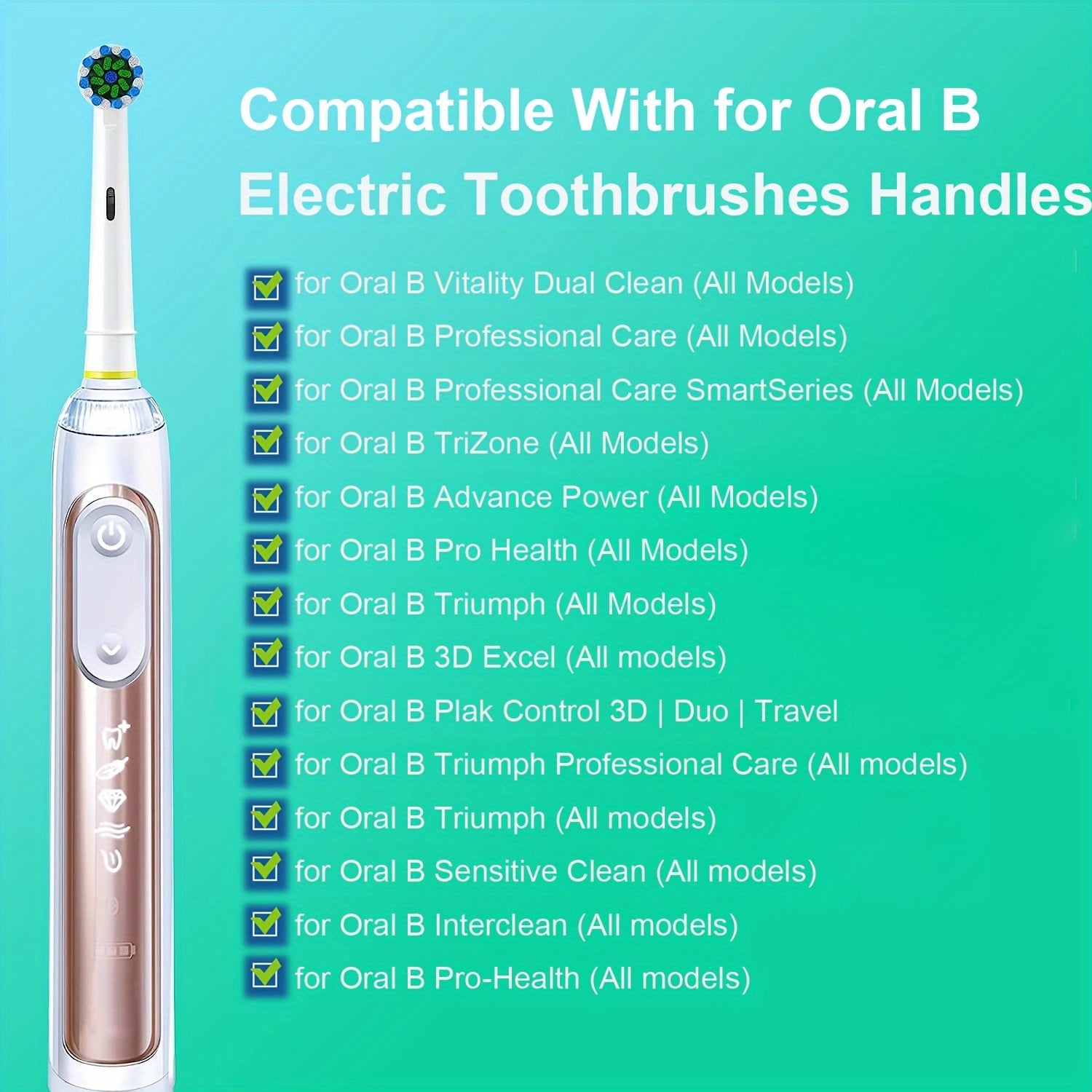 Compatible With for Oral B Electric Toothbrushes Handles

for Oral B Vitality Dual Clean (All Models)
for Oral B Professional Care (All Models)
for Oral B Professional Care SmartSeries (All Models)
for Oral B TriZone (All Models)
for Oral B Advance Power (All Models)
for Oral B Pro Health (All Models)
for Oral B Triumph (All Models)
for Oral B 3D Excel (All models)
for Oral B Plak Control 3D | Duo | Travel
for Oral B Triumph Professional Care (All models)
for Oral B Triumph (All models)
for Oral B Sensitive Clean (All models)
for Oral B Interclean (All models)
for Oral B Pro-Health (All models)